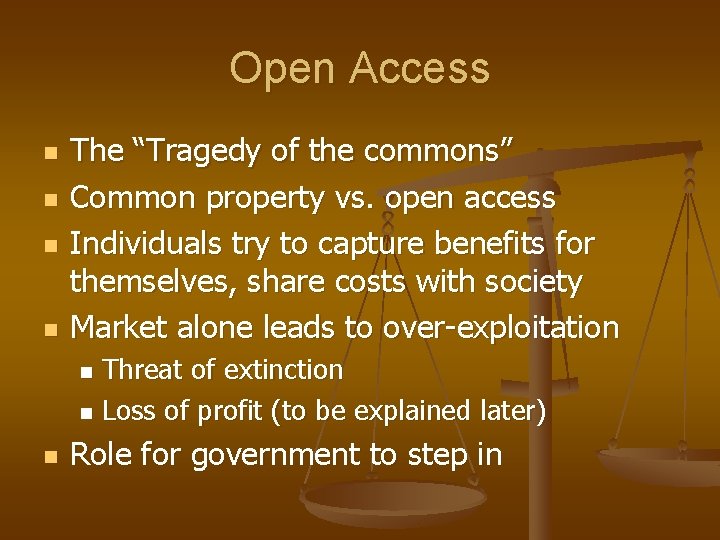 Open Access

- The “Tragedy of the commons”
- Common property vs. open access
- Individuals try to capture benefits for themselves, share costs with society
- Market alone leads to over-exploitation
  - Threat of extinction
  - Loss of profit (to be explained later)
- Role for government to step in